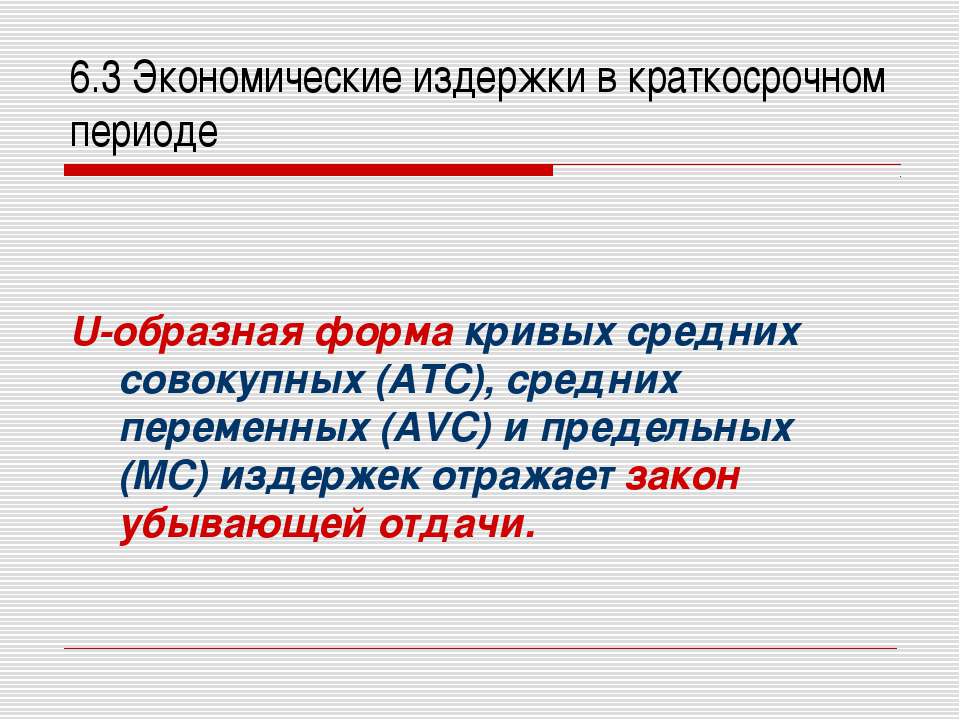 6.3 Экономические издержки в краткосрочном периоде

U-образная форма кривых средних совокупных (ATC), средних переменных (AVC) и предельных (MC) издержек отражает закон убывающей отдачи.